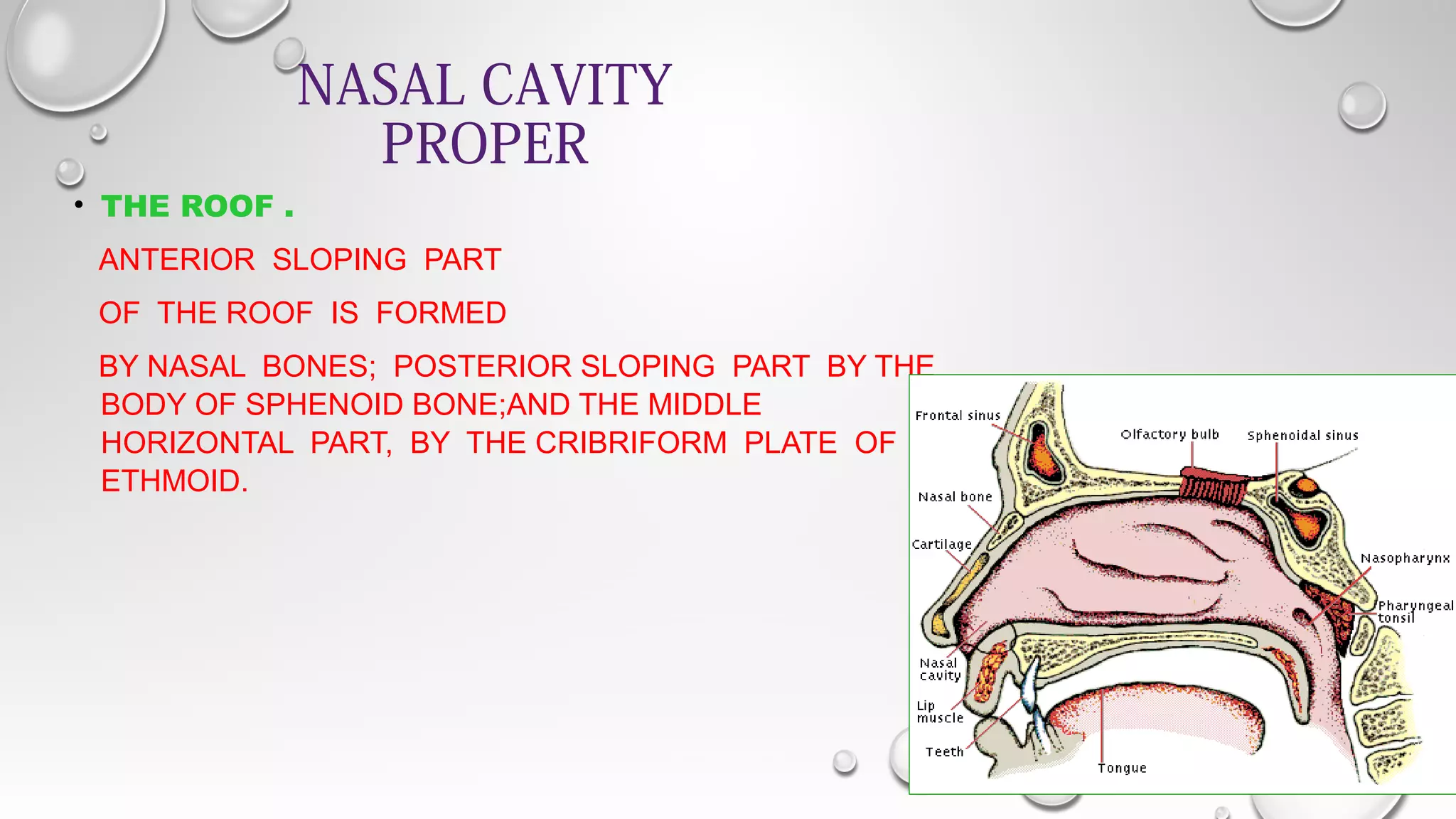 NASAL CAVITY PROPER

• THE ROOF .

ANTERIOR SLOPING PART

OF THE ROOF IS FORMED

BY NASAL BONES; POSTERIOR SLOPING PART BY THE BODY OF SPHENOID BONE;AND THE MIDDLE HORIZONTAL PART, BY THE CRIBRIFORM PLATE OF ETHMOID.

Frontal sinus
Olfactory bulb
Sphenoidal sinus
Nasal bone
Cartilage
Nasopharynx
Pharyngeal tonsil
Nasal cavity
Lip muscle
Teeth
Tongue